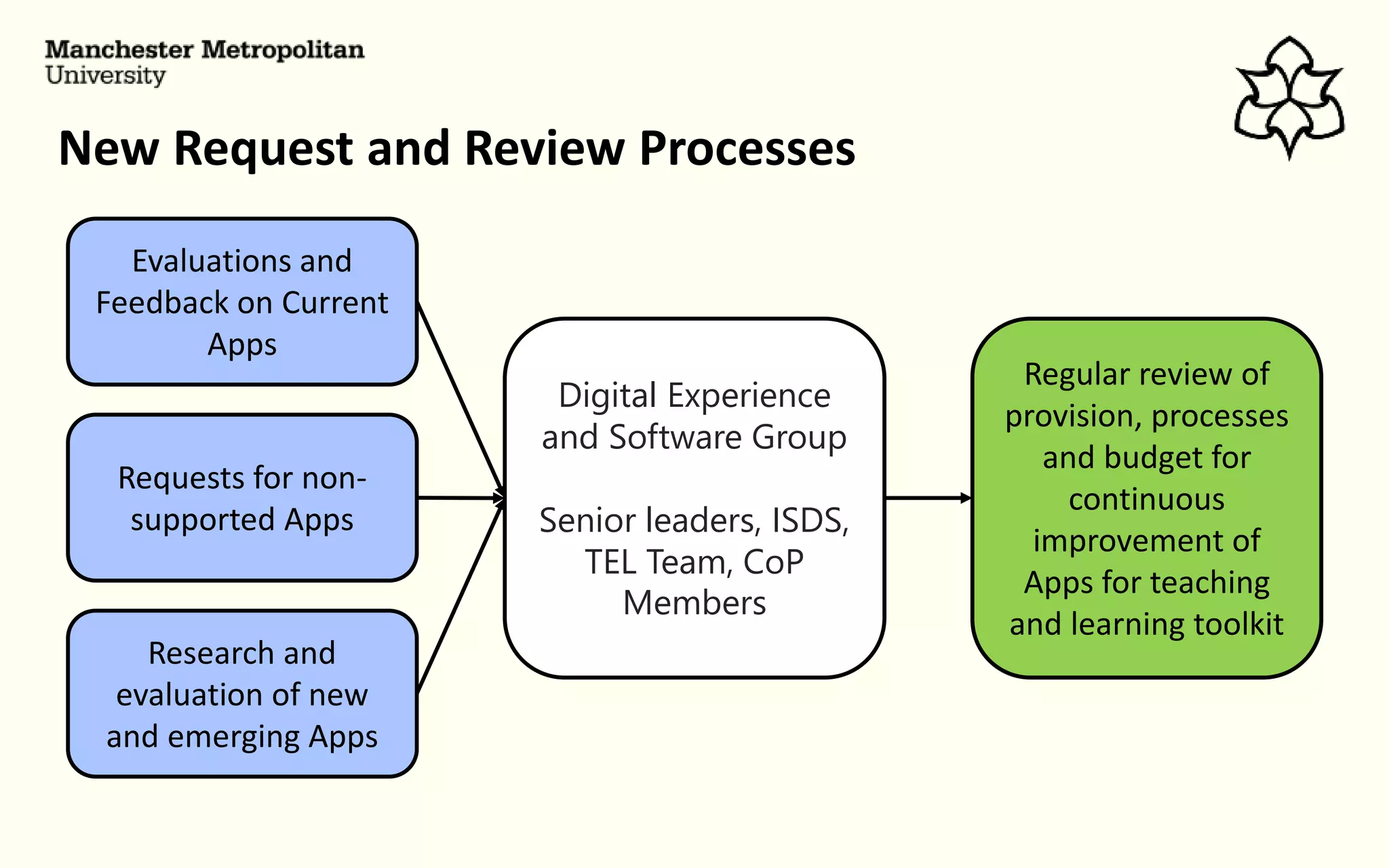 Manchester Metropolitan University

New Request and Review Processes

Evaluations and Feedback on Current Apps

Requests for non-supported Apps

Research and evaluation of new and emerging Apps

Digital Experience and Software Group

Senior leaders, ISDS, TEL Team, CoP Members

Regular review of provision, processes and budget for continuous improvement of Apps for teaching and learning toolkit